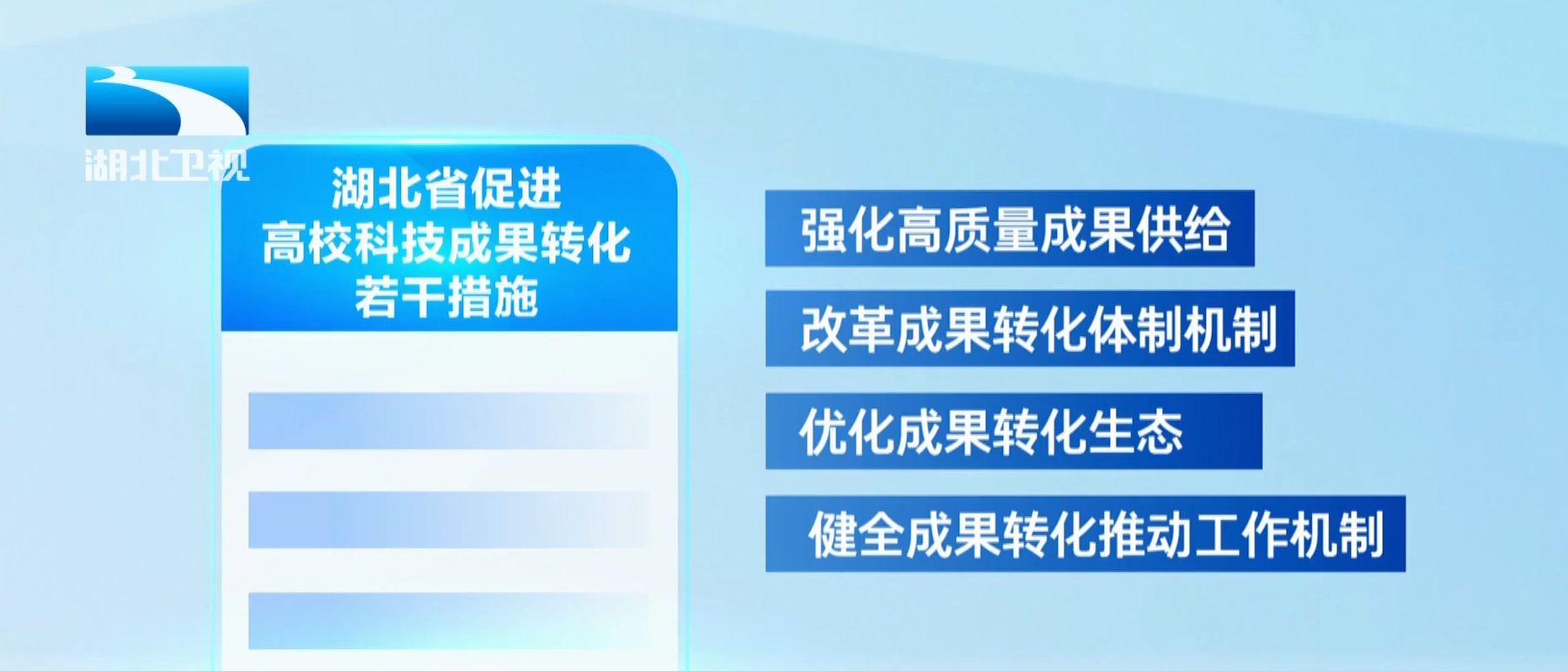 湖北卫视

湖北省促进
高校科技成果转化
若干措施

强化高质量成果供给

改革成果转化体制机制

优化成果转化生态

健全成果转化推动工作机制